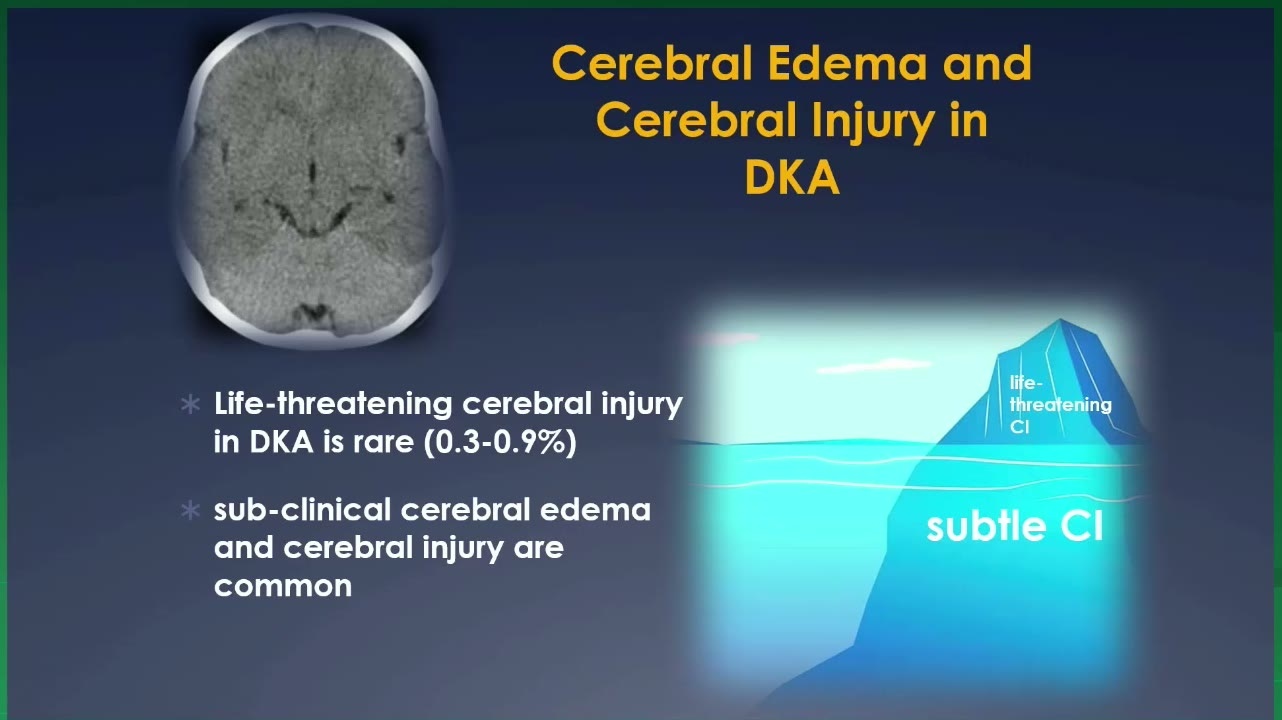 Cerebral Edema and Cerebral Injury in DKA

* Life-threatening cerebral injury in DKA is rare (0.3-0.9%)

* sub-clinical cerebral edema and cerebral injury are common

life-threatening CI

subtle CI